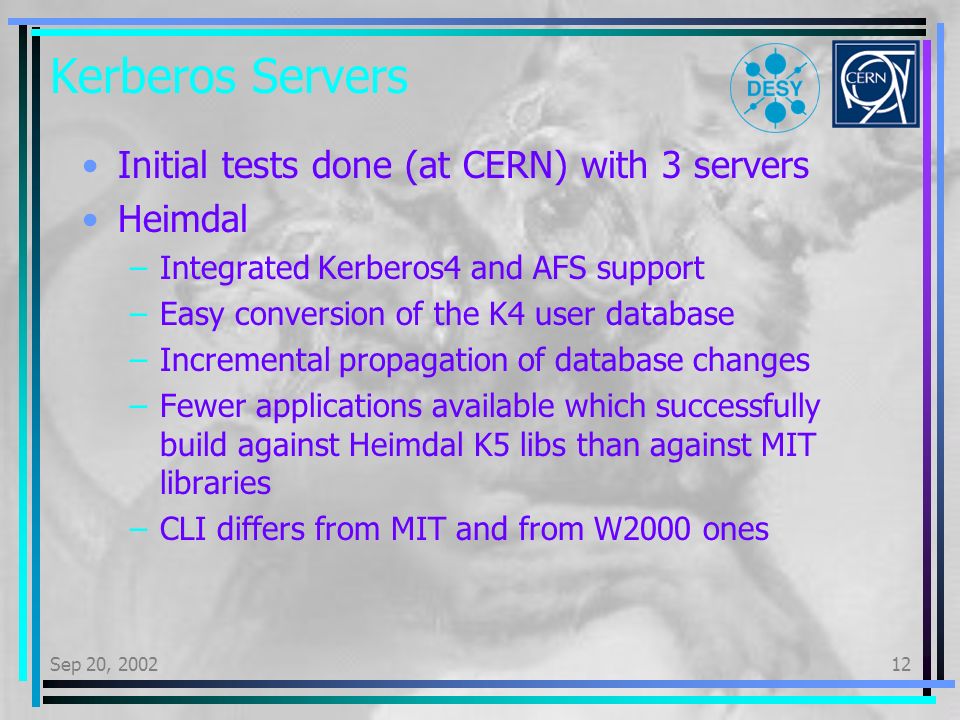 Kerberos Servers

DESY

CERN

• Initial tests done (at CERN) with 3 servers
• Heimdal
– Integrated Kerberos4 and AFS support
– Easy conversion of the K4 user database
– Incremental propagation of database changes
– Fewer applications available which successfully build against Heimdal K5 libs than against MIT libraries
– CLI differs from MIT and from W2000 ones

Sep 20, 2002

12